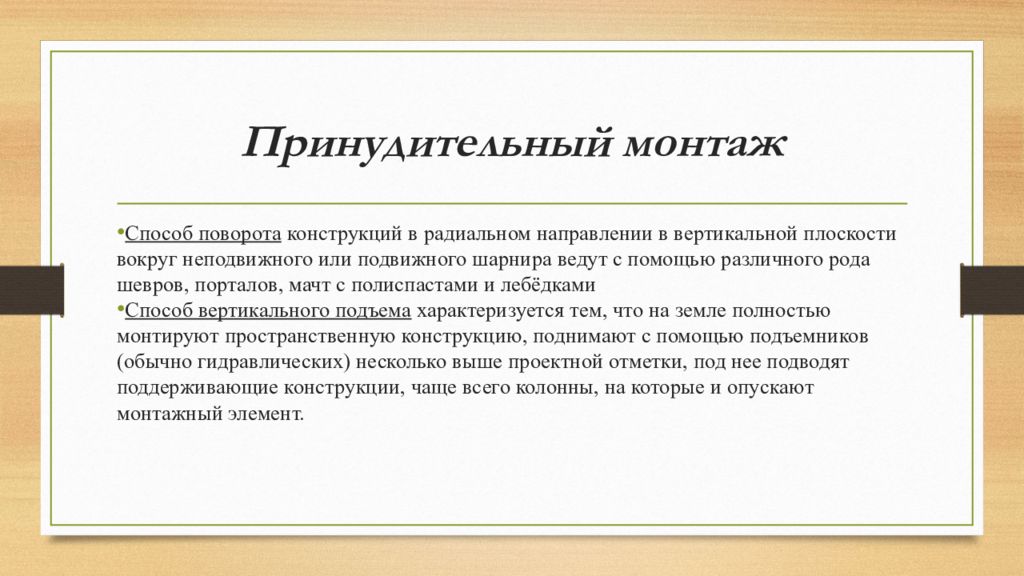 Принудительный монтаж

•Способ поворота конструкций в радиальном направлении в вертикальной плоскости вокруг неподвижного или подвижного шарнира ведут с помощью различного рода шевров, порталов, мачт с полиспастами и лебёдками
•Способ вертикального подъема характеризуется тем, что на земле полностью монтируют пространственную конструкцию, поднимают с помощью подъемников (обычно гидравлических) несколько выше проектной отметки, под нее подводят поддерживающие конструкции, чаще всего колонны, на которые и опускают монтажный элемент.